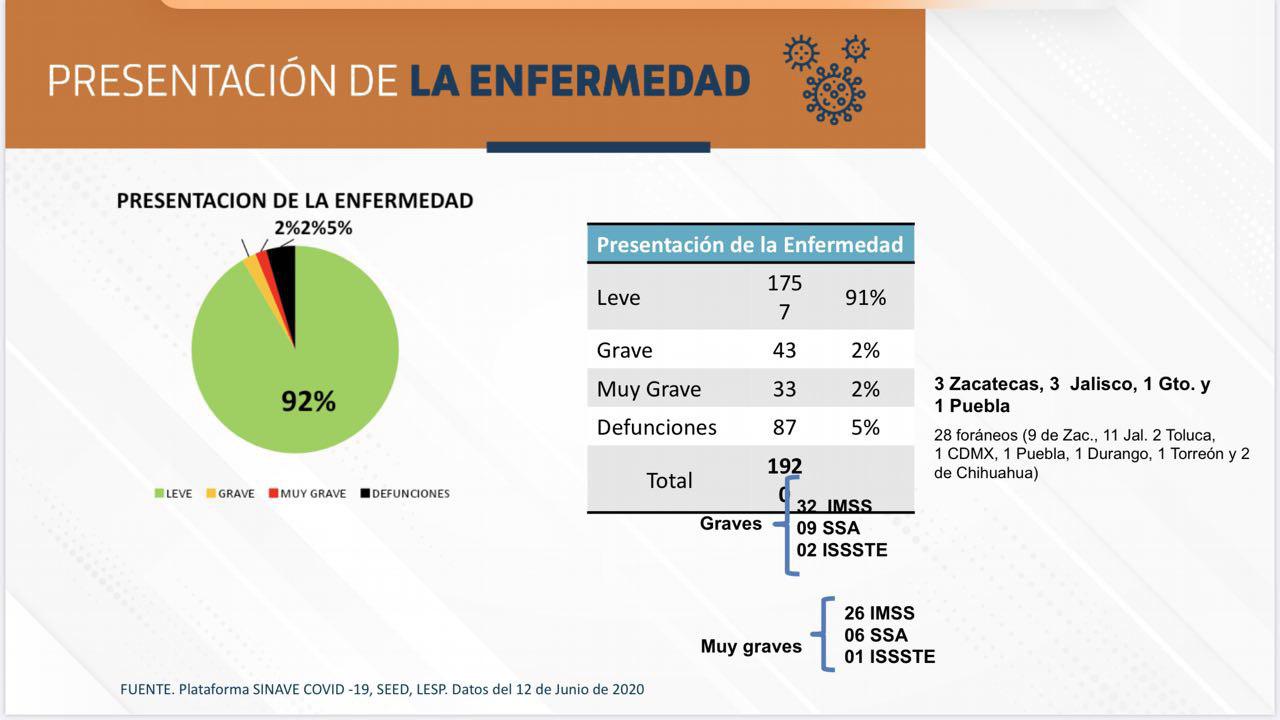 PRESENTACIÓN DE LA ENFERMEDAD

PRESENTACION DE LA ENFERMEDAD

2%2%5%

92%

LEVE GRAVE MUY GRAVE DEFUNCIONES

| Presentación de la Enfermedad | | |
|---|---|---|
| Leve | 1757 | 91% |
| Grave | 43 | 2% |
| Muy Grave | 33 | 2% |
| Defunciones | 87 | 5% |
| Total | 1920 | |

3 Zacatecas, 3 Jalisco, 1 Gto. y 1 Puebla

28 foráneos (9 de Zac., 11 Jal. 2 Toluca, 1 CDMX, 1 Puebla, 1 Durango, 1 Torreón y 2 de Chihuahua)

Graves
32 IMSS
09 SSA
02 ISSSTE

Muy graves
26 IMSS
06 SSA
01 ISSSTE

FUENTE. Plataforma SINAVE COVID -19, SEED, LESP. Datos del 12 de Junio de 2020